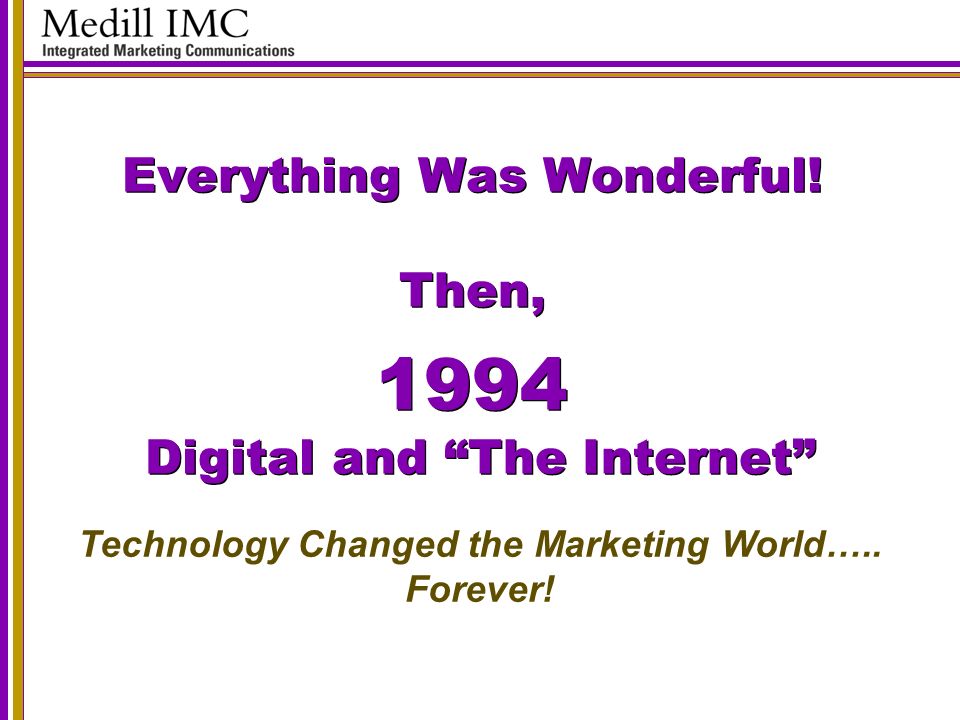 Medill IMC
Integrated Marketing Communications

Everything Was Wonderful!

Then,

1994

Digital and “The Internet”

Technology Changed the Marketing World….. Forever!